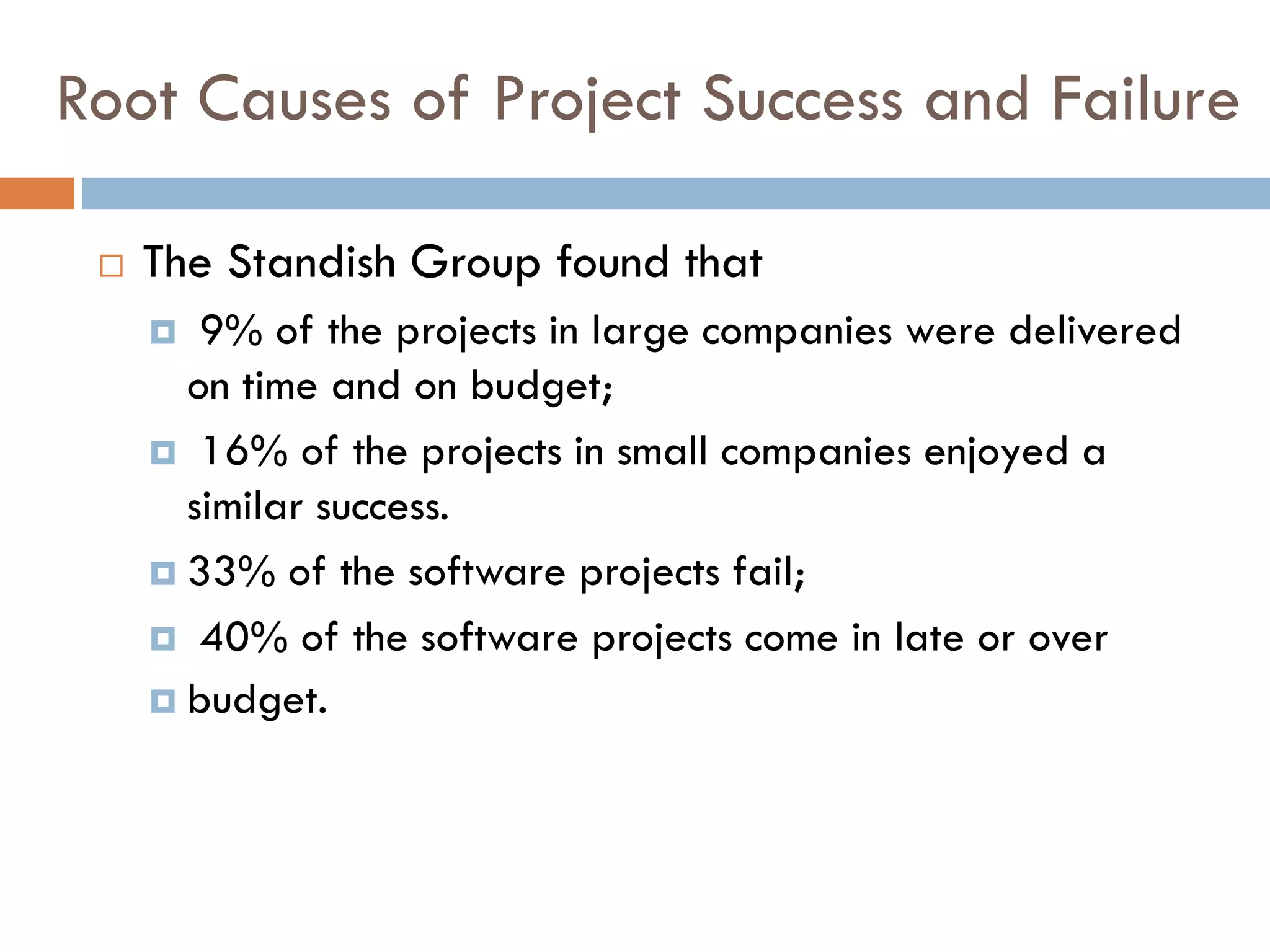 Root Causes of Project Success and Failure

The Standish Group found that

9% of the projects in large companies were delivered on time and on budget;

16% of the projects in small companies enjoyed a similar success.

33% of the software projects fail;

40% of the software projects come in late or over

budget.